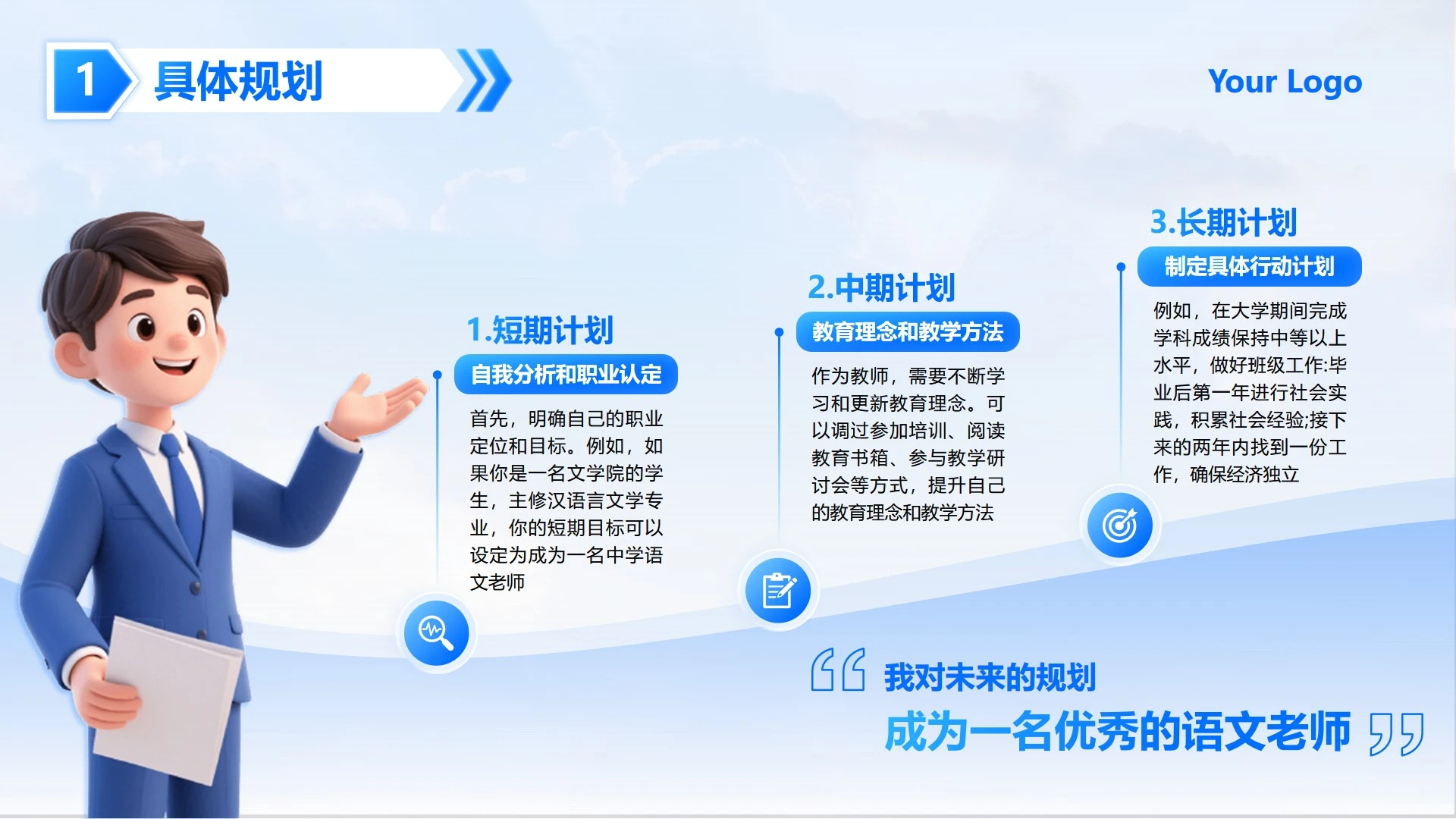 1 具体规划

Your Logo

1.短期计划

自我分析和职业认定

首先，明确自己的职业定位和目标。例如，如果你是一名文学院的学生，主修汉语言文学专业，你的短期目标可以设定为成为一名中学语文老师

2.中期计划

教育理念和教学方法

作为教师，需要不断学习和更新教育理念。可以调过参加培训、阅读教育书箱、参与教学研讨会等方式，提升自己的教育理念和教学方法

3.长期计划

制定具体行动计划

例如，在大学期间完成学科成绩保持中等以上水平，做好班级工作:毕业后第一年进行社会实践，积累社会经验;接下来的两年内找到一份工作，确保经济独立

我对未来的规划

成为一名优秀的语文老师